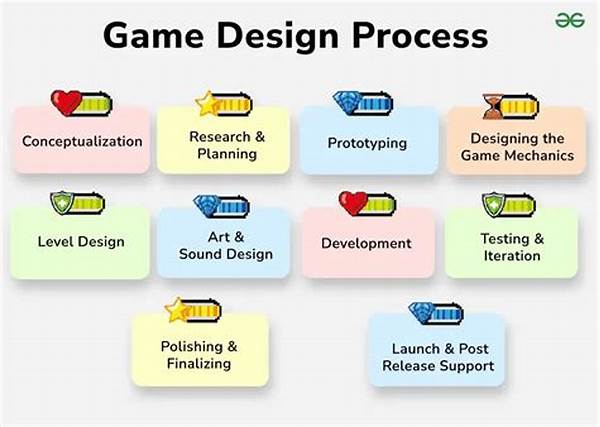 Game Design Process

Conceptualization

Research & Planning

Prototyping

Designing the Game Mechanics

Level Design

Art & Sound Design

Development

Testing & Iteration

Polishing & Finalizing

Launch & Post Release Support